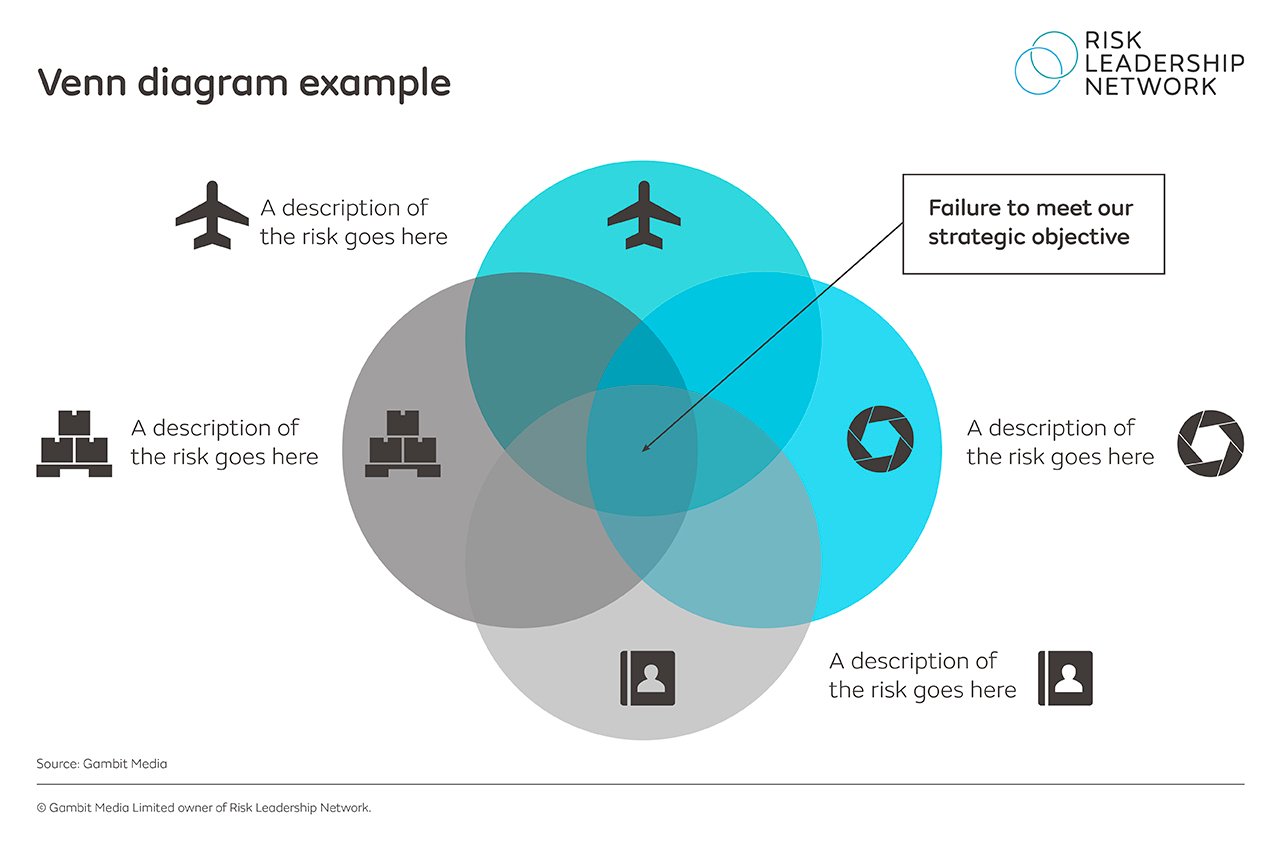 Venn diagram example

RISK LEADERSHIP NETWORK

A description of the risk goes here

Failure to meet our strategic objective

A description of the risk goes here

A description of the risk goes here

A description of the risk goes here

Source: Gambit Media

© Gambit Media Limited owner of Risk Leadership Network.